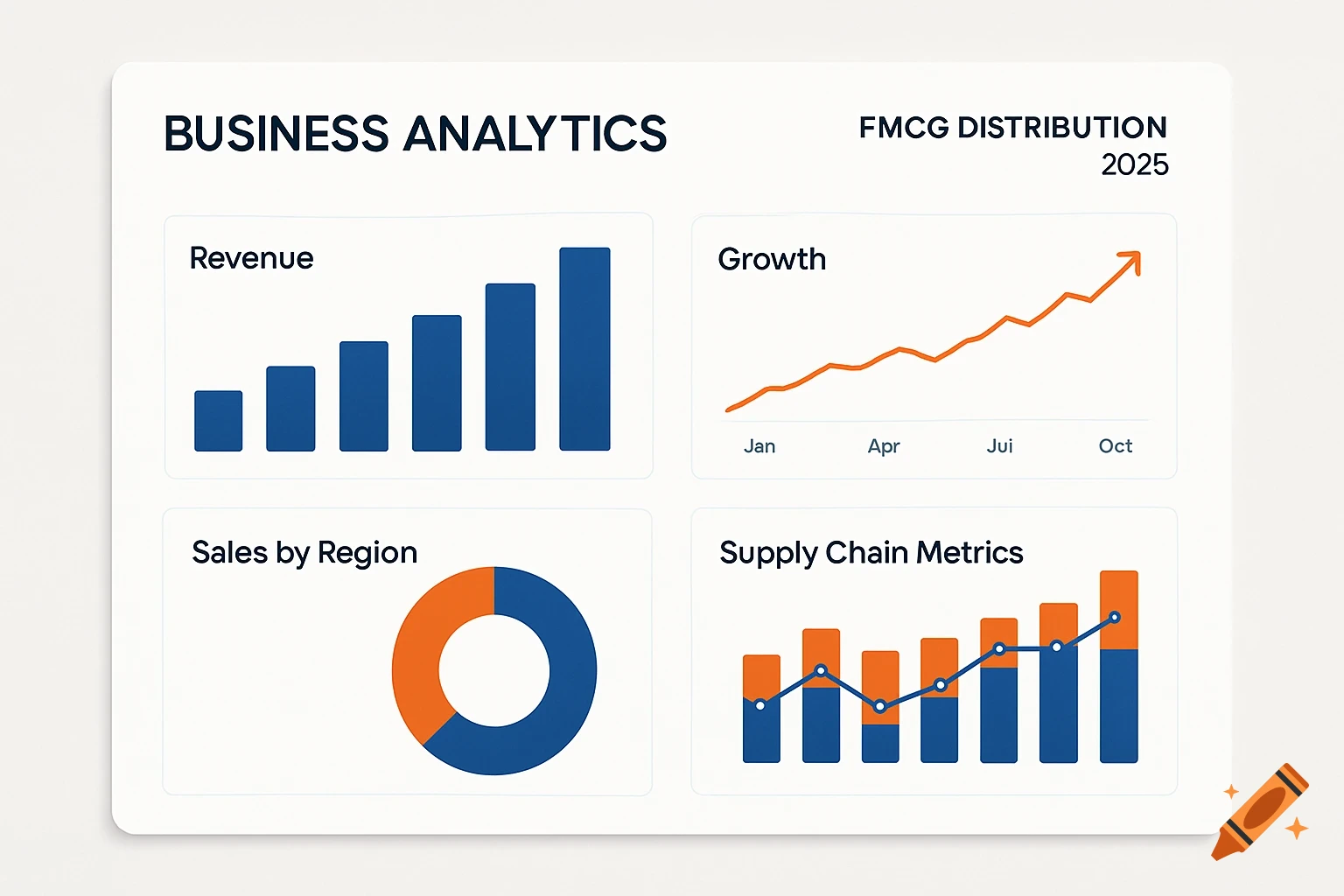 BUSINESS ANALYTICS

FMCG DISTRIBUTION
2025

Revenue

Growth

Jan
Apr
Jui
Oct

Sales by Region

Supply Chain Metrics